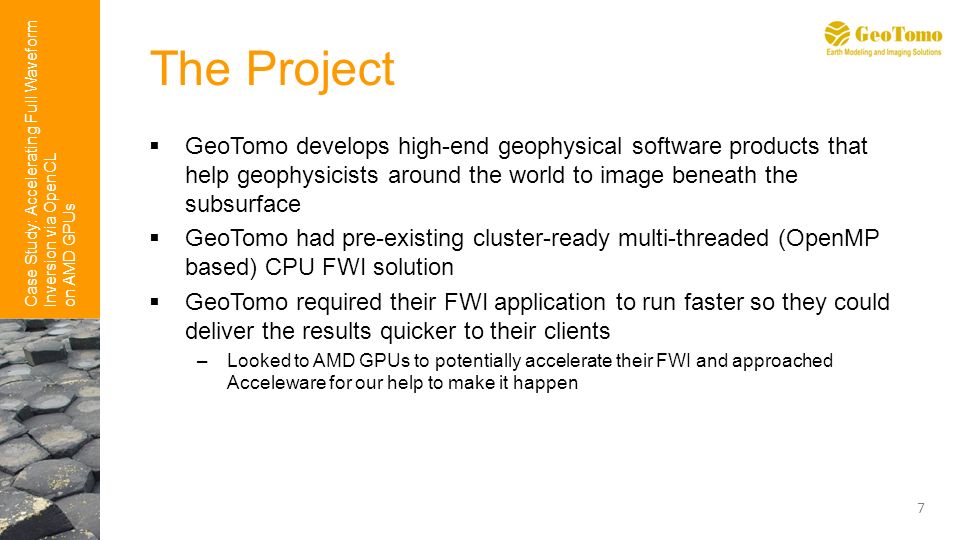 Case Study: Accelerating Full Waveform Inversion via OpenCL on AMD GPUs

GeoTomo
Earth Modeling and Imaging Solutions

The Project

▪ GeoTomo develops high-end geophysical software products that help geophysicists around the world to image beneath the subsurface

▪ GeoTomo had pre-existing cluster-ready multi-threaded (OpenMP based) CPU FWI solution

▪ GeoTomo required their FWI application to run faster so they could deliver the results quicker to their clients

– Looked to AMD GPUs to potentially accelerate their FWI and approached Acceleware for our help to make it happen

7